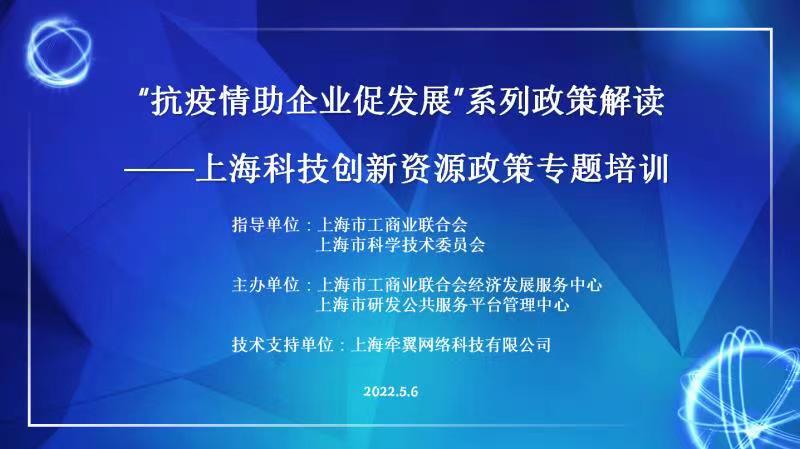 “抗疫情助企业促发展”系列政策解读

——上海科技创新资源政策专题培训

指导单位：上海市工商业联合会
上海市科学技术委员会

主办单位：上海市工商业联合会经济发展服务中心
上海市研发公共服务平台管理中心

技术支持单位：上海牵翼网络科技有限公司

2022.5.6